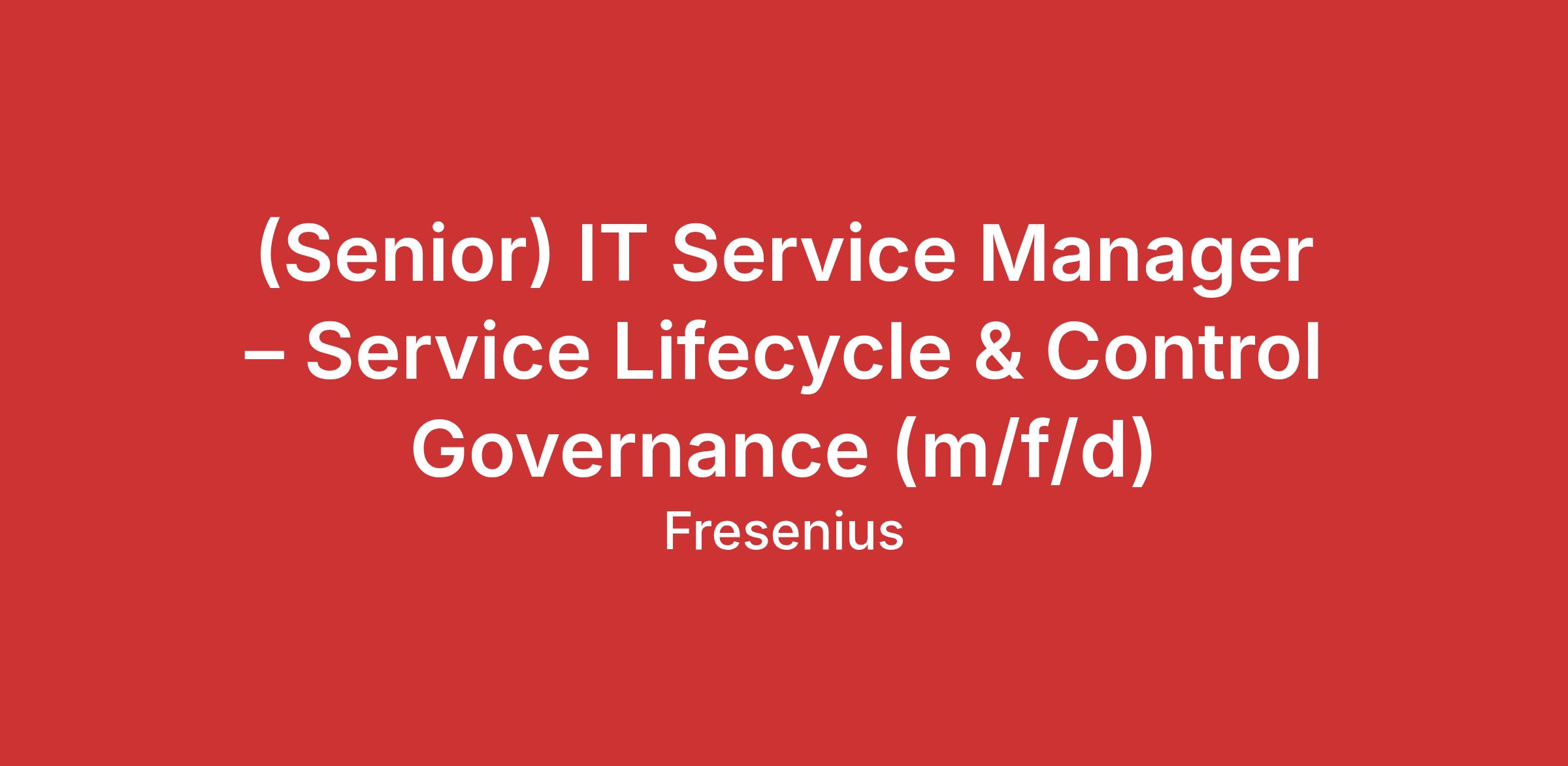 (Senior) IT Service Manager – Service Lifecycle & Control Governance (m/f/d)

Fresenius